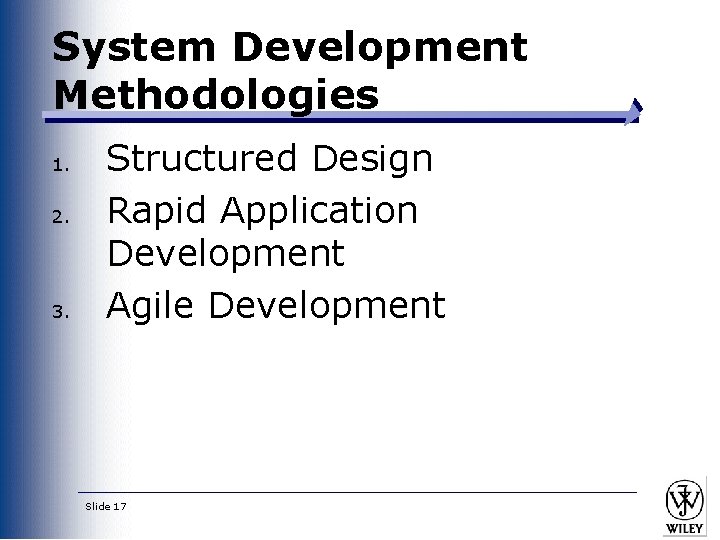 System Development Methodologies

1. Structured Design
2. Rapid Application Development
3. Agile Development

Slide 17

WILEY